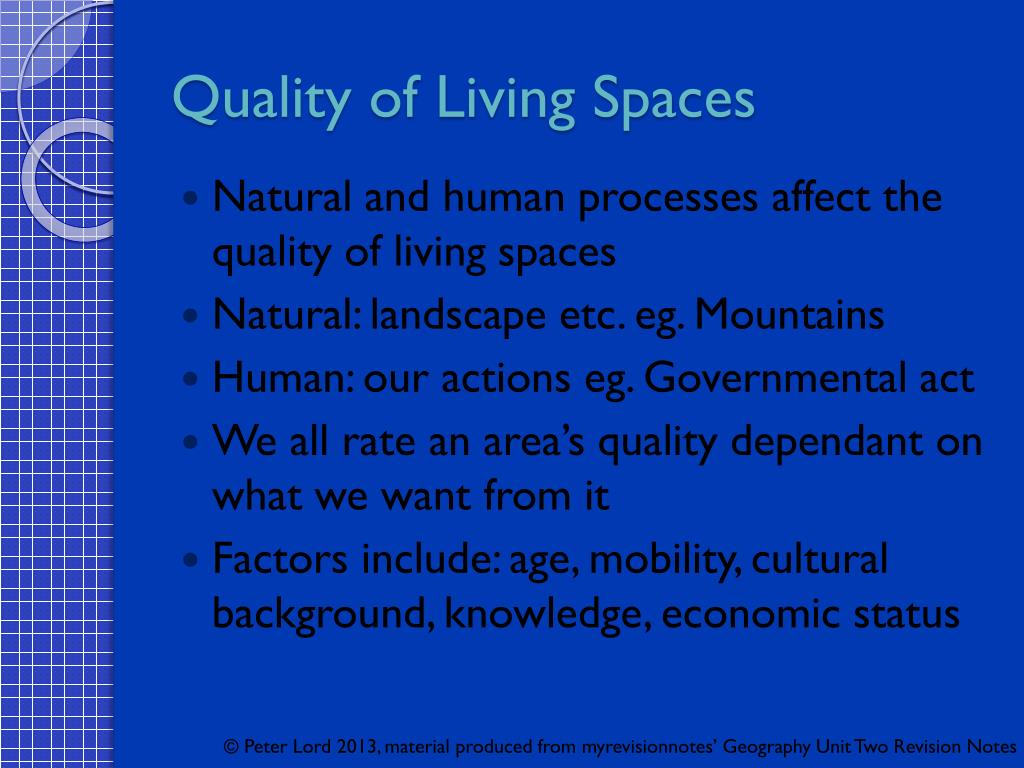 Quality of Living Spaces

- Natural and human processes affect the quality of living spaces
- Natural: landscape etc. eg. Mountains
- Human: our actions eg. Governmental act
- We all rate an area's quality dependant on what we want from it
- Factors include: age, mobility, cultural background, knowledge, economic status

© Peter Lord 2013, material produced from myrevisionnotes' Geography Unit Two Revision Notes